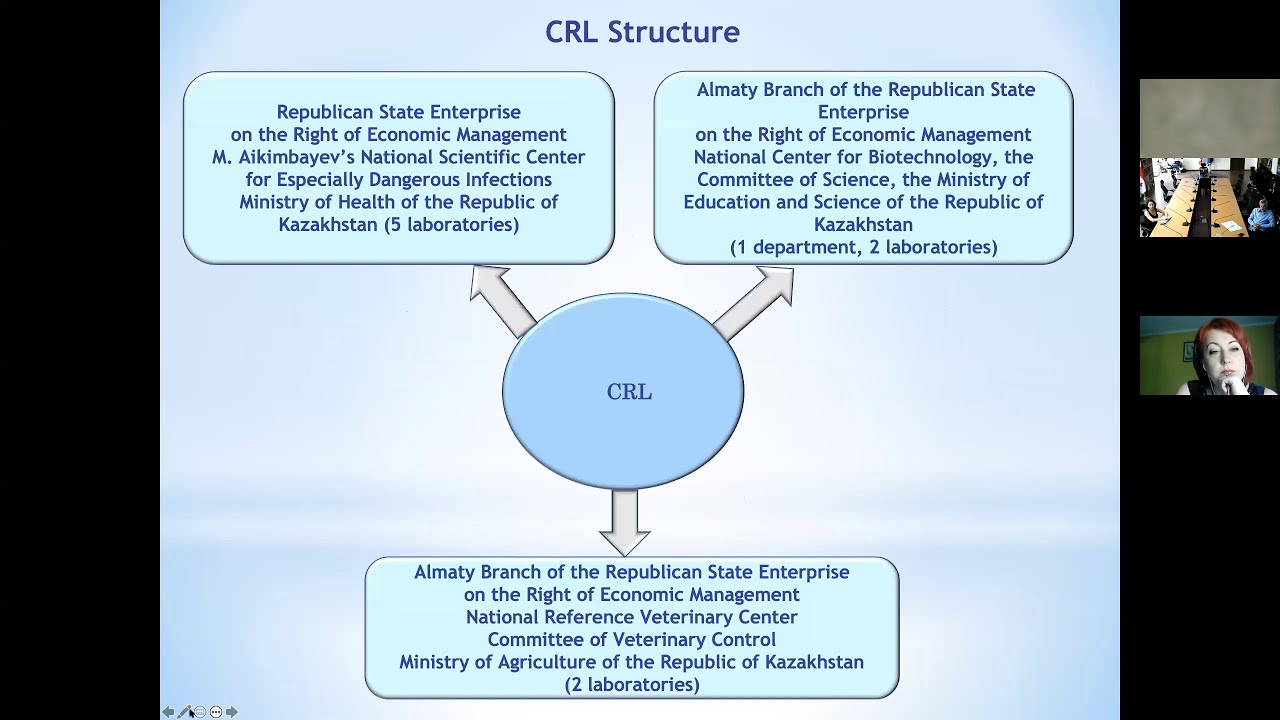 CRL Structure

Republican State Enterprise
on the Right of Economic Management
M. Aikimbayev's National Scientific Center
for Especially Dangerous Infections
Ministry of Health of the Republic of
Kazakhstan (5 laboratories)

Almaty Branch of the Republican State
Enterprise
on the Right of Economic Management
National Center for Biotechnology, the
Committee of Science, the Ministry of
Education and Science of the Republic of
Kazakhstan
(1 department, 2 laboratories)

CRL

Almaty Branch of the Republican State Enterprise
on the Right of Economic Management
National Reference Veterinary Center
Committee of Veterinary Control
Ministry of Agriculture of the Republic of Kazakhstan
(2 laboratories)